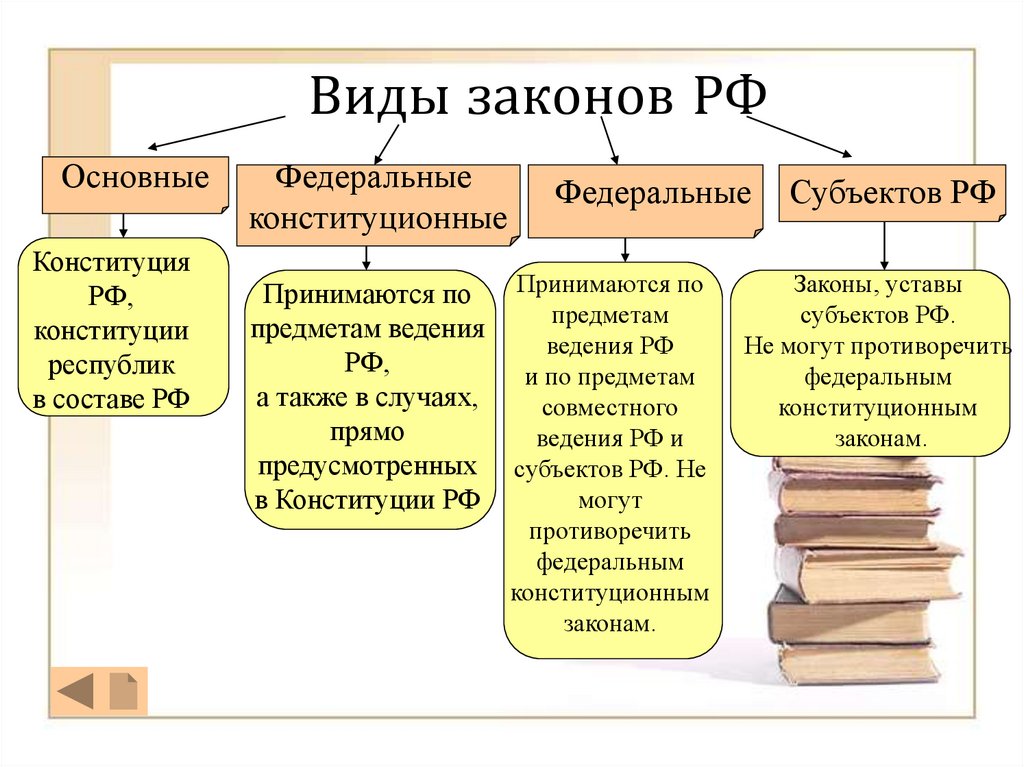 Виды законов РФ

Основные

Конституция РФ, конституции республик в составе РФ

Федеральные конституционные

Принимаются по предметам ведения РФ, а также в случаях, прямо предусмотренных в Конституции РФ

Федеральные

Принимаются по предметам ведения РФ и по предметам совместного ведения РФ и субъектов РФ. Не могут противоречить федеральным конституционным законам.

Субъектов РФ

Законы, уставы субъектов РФ. Не могут противоречить федеральным конституционным законам.